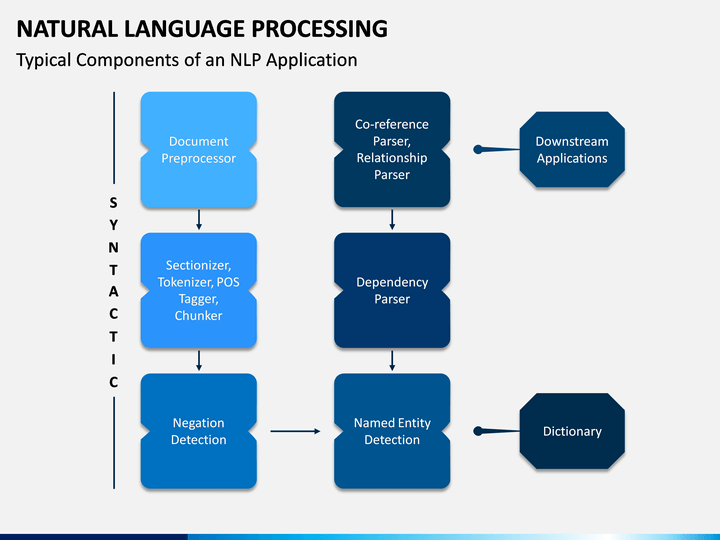 NATURAL LANGUAGE PROCESSING

Typical Components of an NLP Application

SYNTACTIC

Document Preprocessor

Sectionizer, Tokenizer, POS Tagger, Chunker

Negation Detection

Co-reference Parser, Relationship Parser

Dependency Parser

Named Entity Detection

Downstream Applications

Dictionary